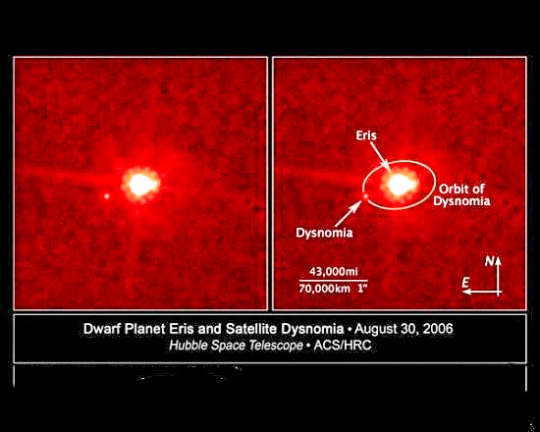 Eris

Orbit of Dysnomia

Dysnomia

43,000mi
70,000km 1"

N
E

Dwarf Planet Eris and Satellite Dysnomia • August 30, 2006
Hubble Space Telescope • ACS/HRC